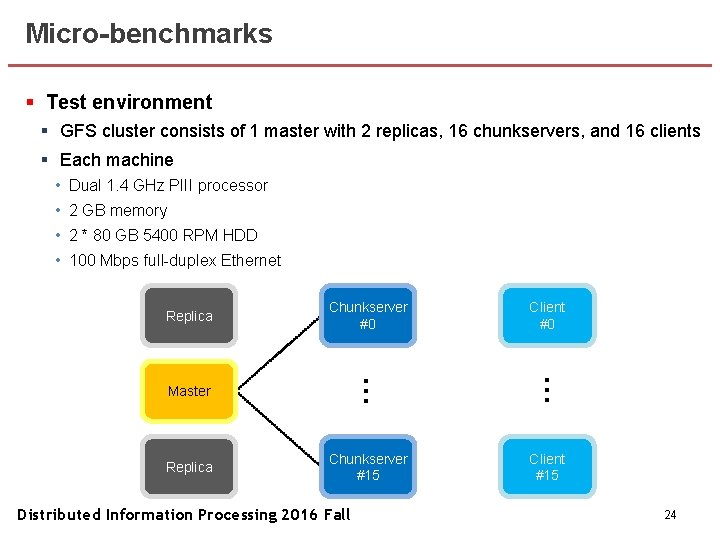 Micro-benchmarks

▪ Test environment
▪ GFS cluster consists of 1 master with 2 replicas, 16 chunkservers, and 16 clients
▪ Each machine
• Dual 1.4 GHz PIII processor
• 2 GB memory
• 2 * 80 GB 5400 RPM HDD
• 100 Mbps full-duplex Ethernet

Replica

Master

Replica

Chunkserver #0

⋮

Chunkserver #15

Client #0

⋮

Client #15

Distributed Information Processing 2016 Fall

24